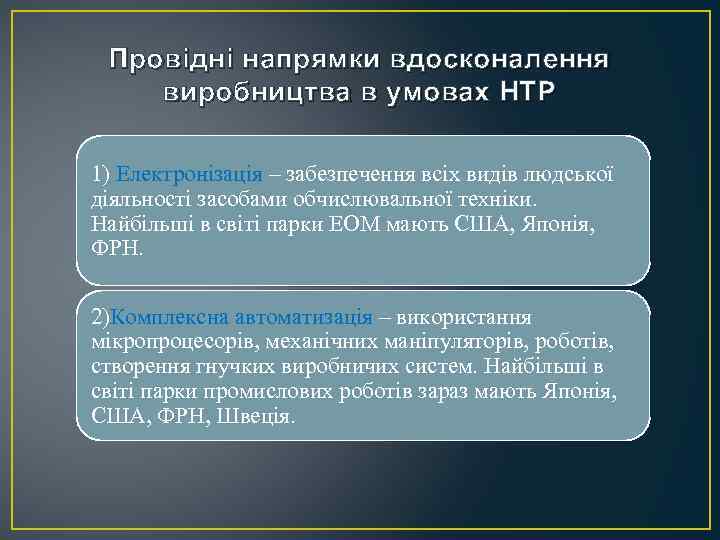 Провідні напрямки вдосконалення виробництва в умовах НТР

1) Електронізація – забезпечення всіх видів людської діяльності засобами обчислювальної техніки. Найбільші в світі парки ЕОМ мають США, Японія, ФРН.

2)Комплексна автоматизація – використання мікропроцесорів, механічних маніпуляторів, роботів, створення гнучких виробничих систем. Найбільші в світі парки промислових роботів зараз мають Японія, США, ФРН, Швеція.